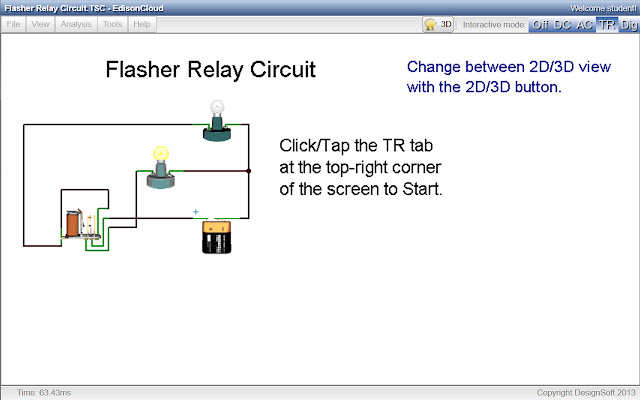 Flasher Relay Circuit.TSC - EdisonCloud

Welcome student!

File View Analysis Tools Help

3D Interactive mode: Off DC AC TR Dig

Flasher Relay Circuit

Change between 2D/3D view with the 2D/3D button.

Click/Tap the TR tab at the top-right corner of the screen to Start.

+

Time: 63.43ms

Copyright DesignSoft 2013